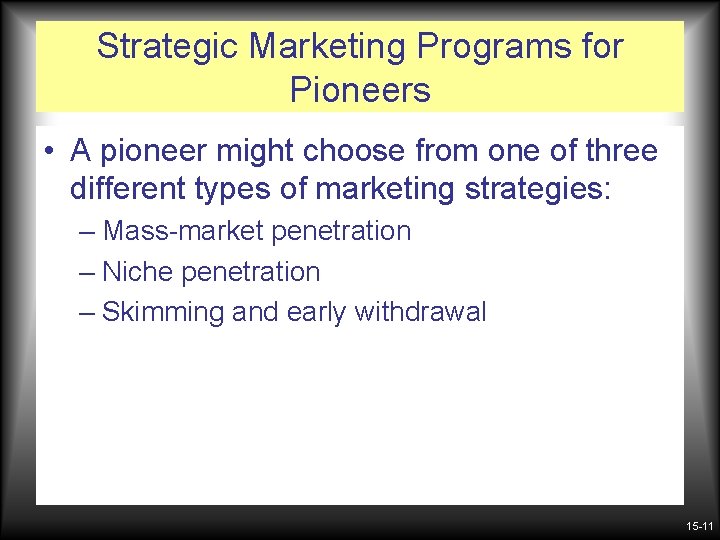 Strategic Marketing Programs for Pioneers

• A pioneer might choose from one of three different types of marketing strategies:
– Mass-market penetration
– Niche penetration
– Skimming and early withdrawal

15-11